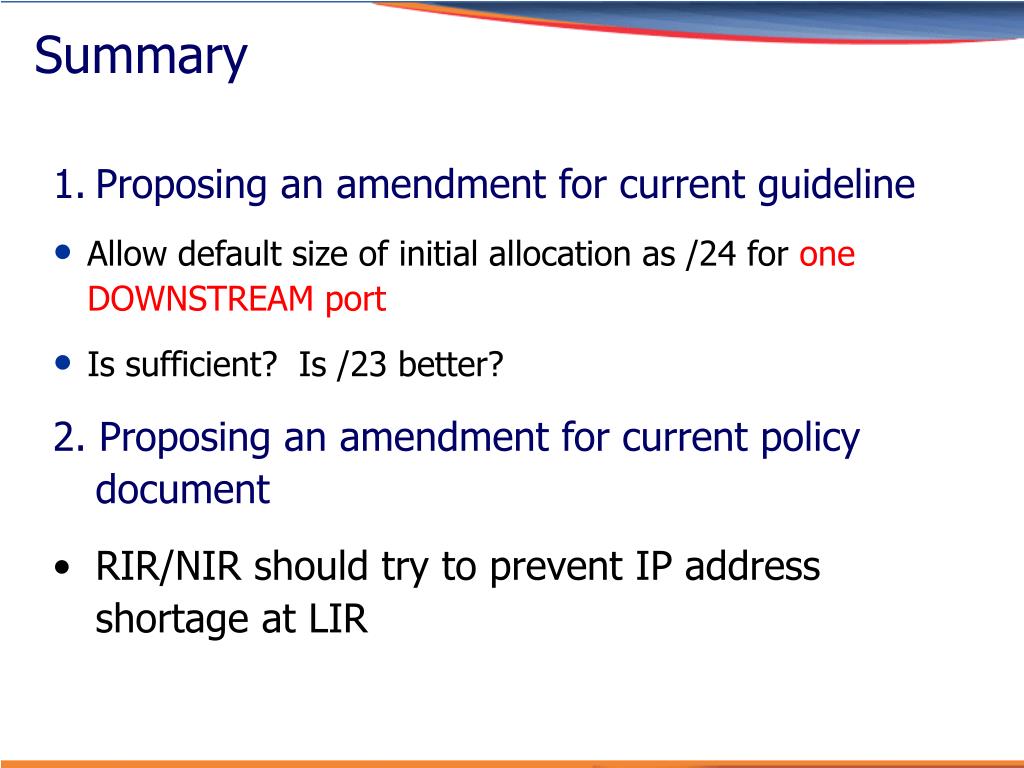 Summary

1. Proposing an amendment for current guideline

• Allow default size of initial allocation as /24 for one DOWNSTREAM port

• Is sufficient? Is /23 better?

2. Proposing an amendment for current policy document

• RIR/NIR should try to prevent IP address shortage at LIR